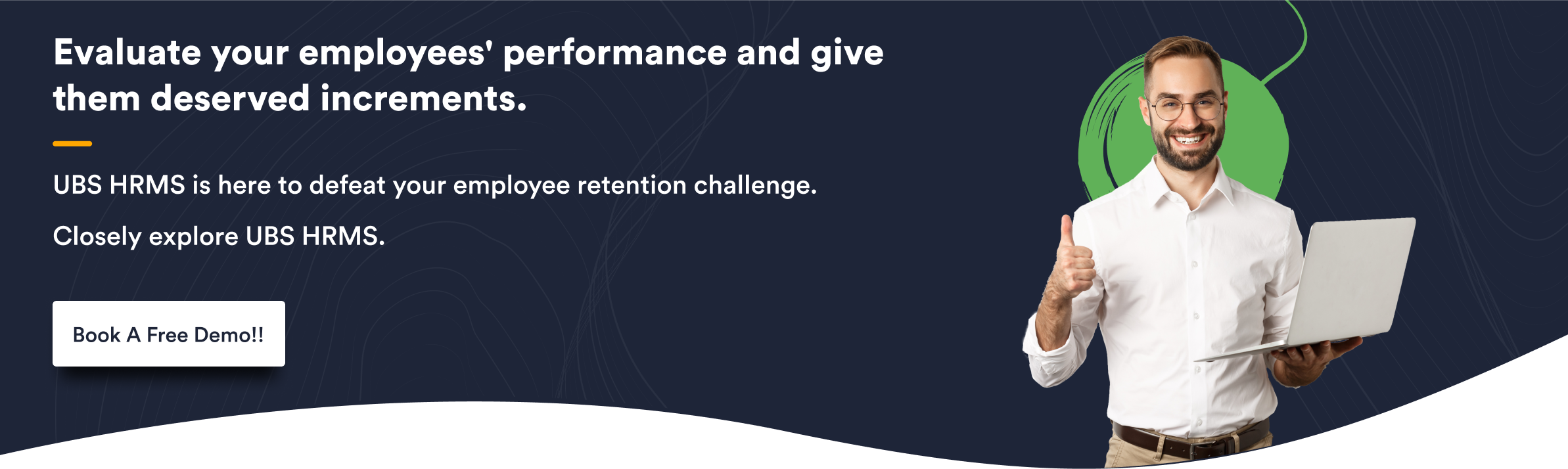 Evaluate your employees' performance and give them deserved increments.

UBS HRMS is here to defeat your employee retention challenge.

Closely explore UBS HRMS.

Book A Free Demo!!